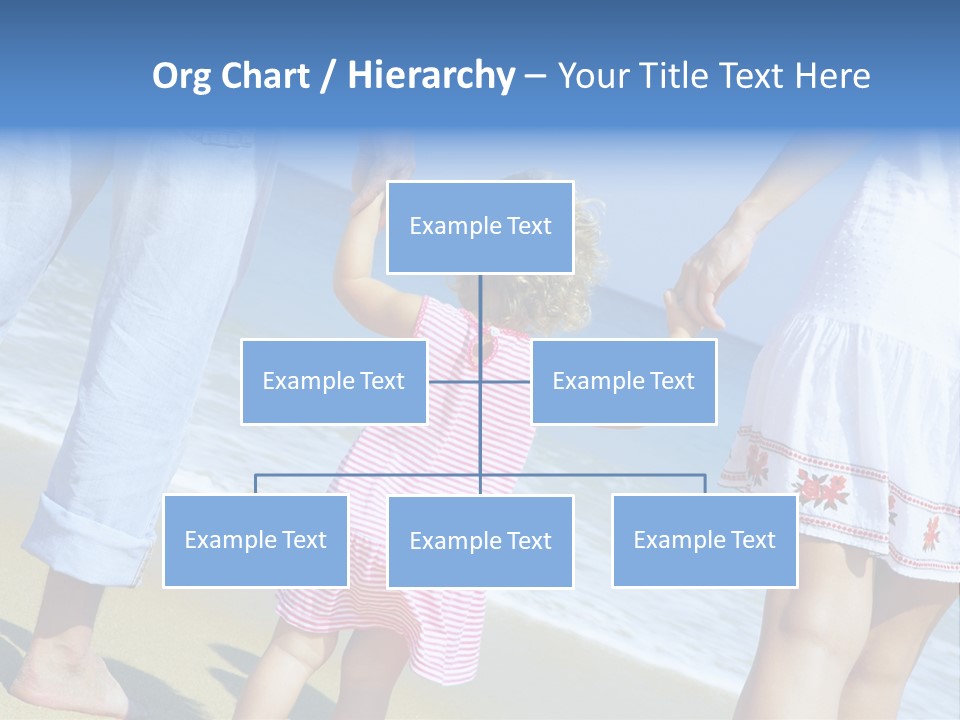 Org Chart / Hierarchy – Your Title Text Here

Example Text

Example Text

Example Text

Example Text

Example Text

Example Text